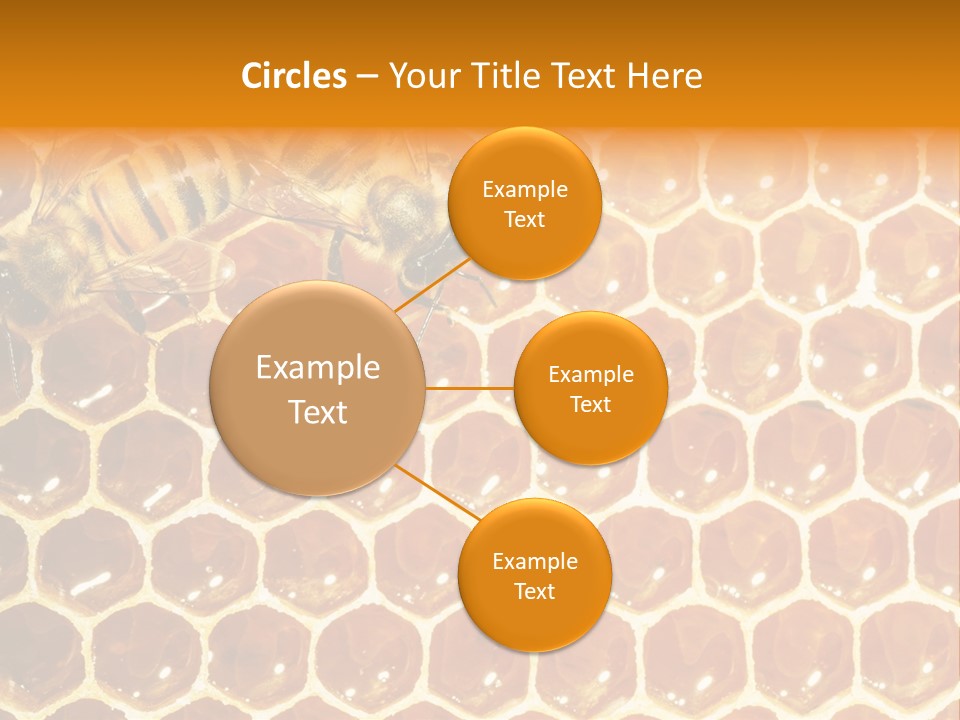 Circles – Your Title Text Here

Example Text

Example Text

Example Text

Example Text